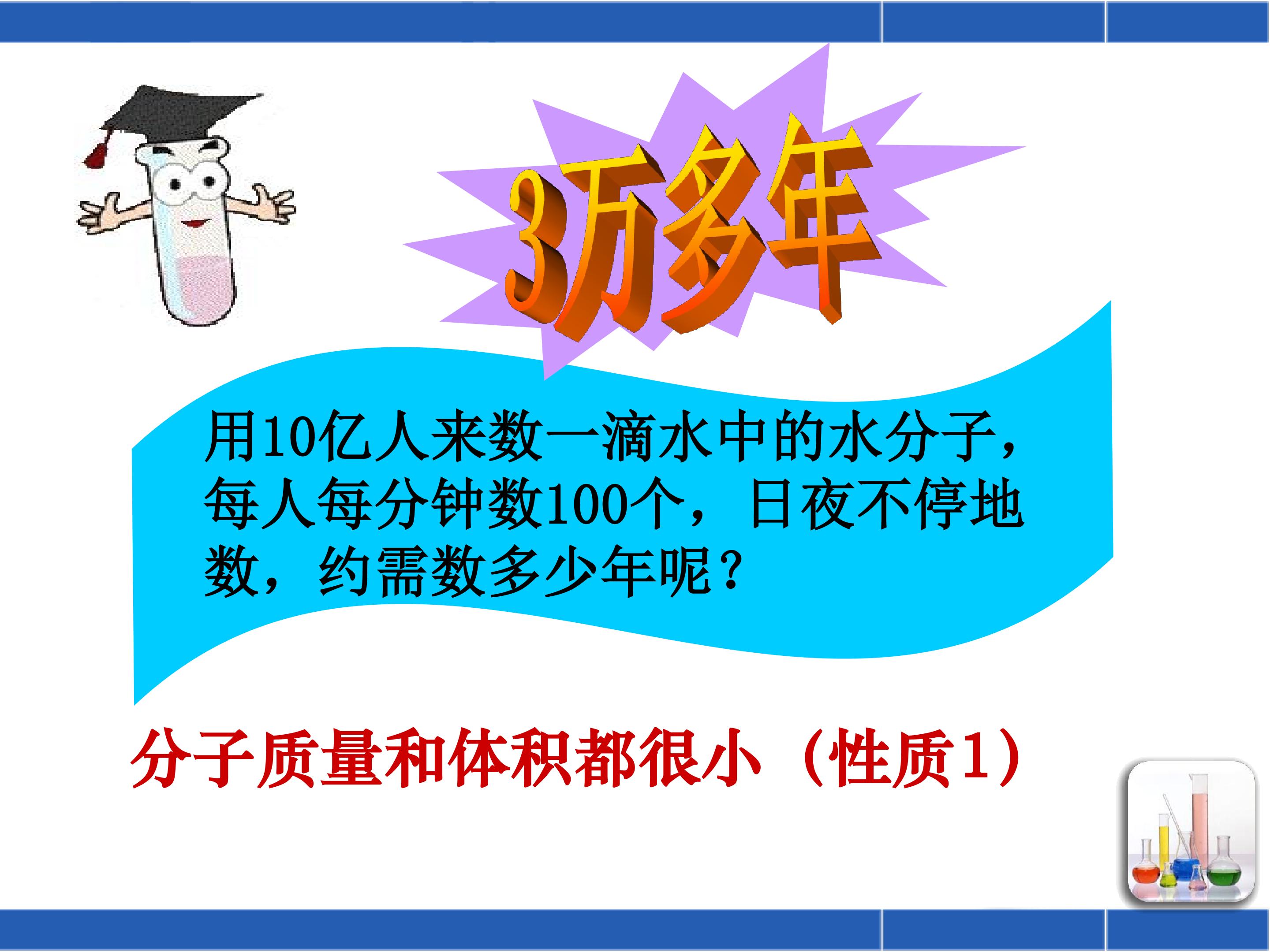 3万多年

用10亿人来数一滴水中的水分子，每人每分钟数100个，日夜不停地数，约需数多少年呢？

分子质量和体积都很小（性质1）